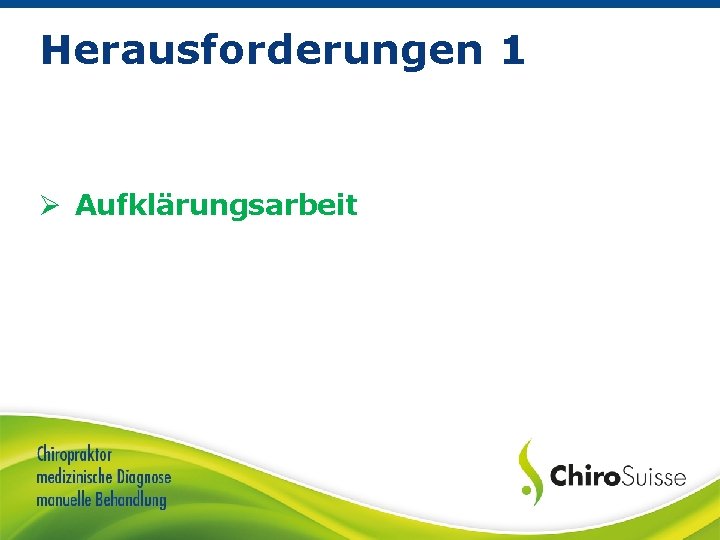 Herausforderungen 1

➢ Aufklärungsarbeit

Chiropraktor
medizinische Diagnose
manuelle Behandlung

ChiroSuisse